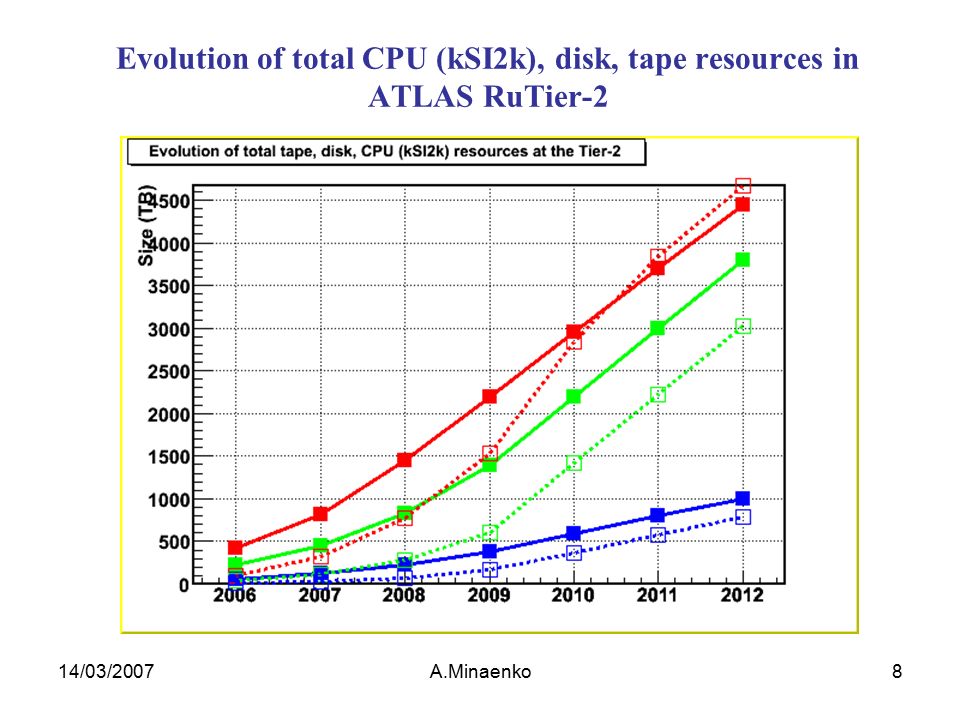 Evolution of total CPU (kSI2k), disk, tape resources in ATLAS RuTier-2

Evolution of total tape, disk, CPU (kSI2k) resources at the Tier-2

Size (TB)

4500
4000
3500
3000
2500
2000
1500
1000
500
0

2006 2007 2008 2009 2010 2011 2012

14/03/2007 A.Minaenko 8